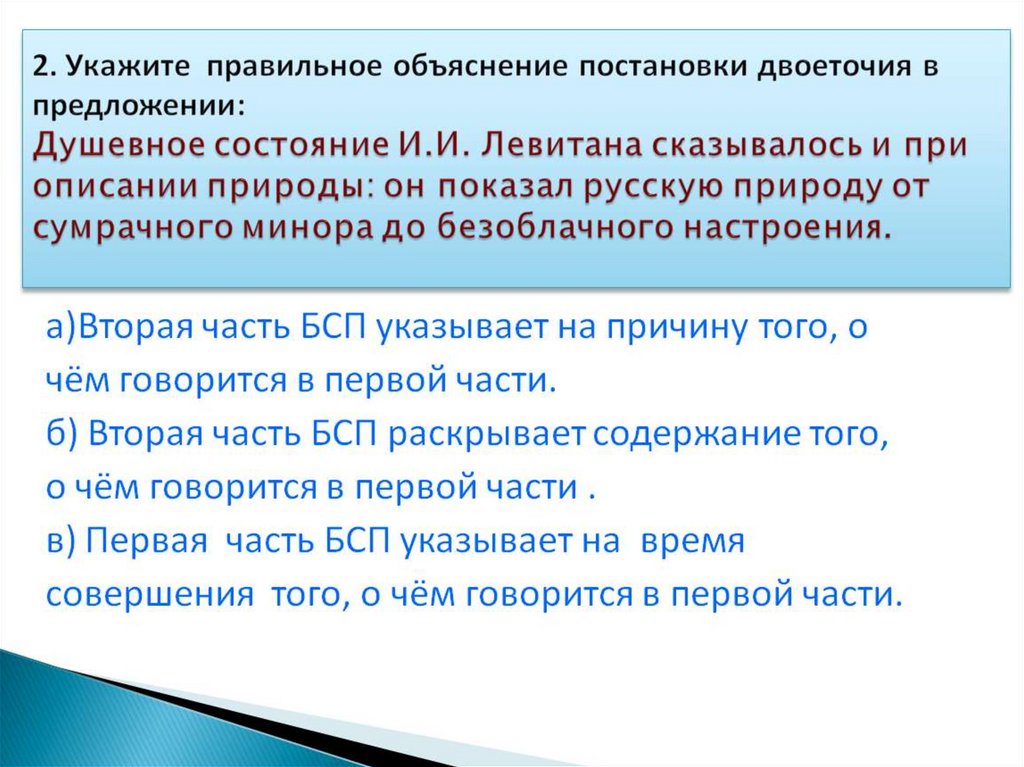 2. Укажите правильное объяснение постановки двоеточия в предложении:
Душевное состояние И.И. Левитана сказывалось и при описании природы: он показал русскую природу от сумрачного минора до безоблачного настроения.

а)Вторая часть БСП указывает на причину того, о чём говорится в первой части.
б) Вторая часть БСП раскрывает содержание того, о чём говорится в первой части .
в) Первая часть БСП указывает на время совершения того, о чём говорится в первой части.